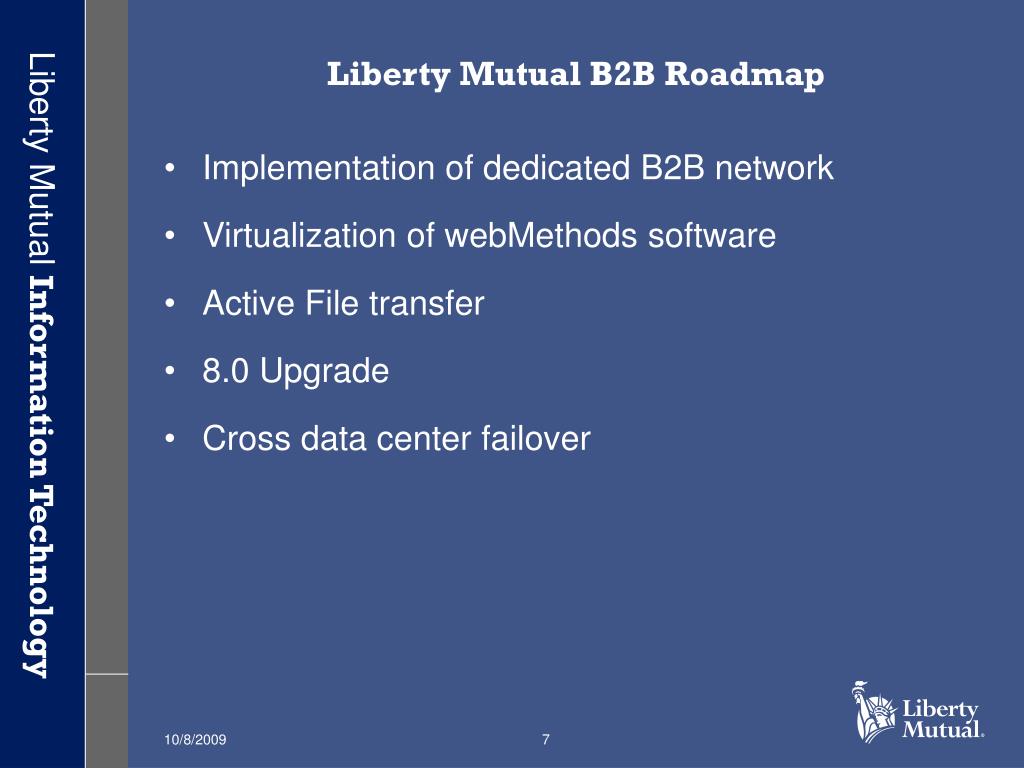 Liberty Mutual Information Technology

Liberty Mutual B2B Roadmap

• Implementation of dedicated B2B network

• Virtualization of webMethods software

• Active File transfer

• 8.0 Upgrade

• Cross data center failover

10/8/2009

7

Liberty Mutual.